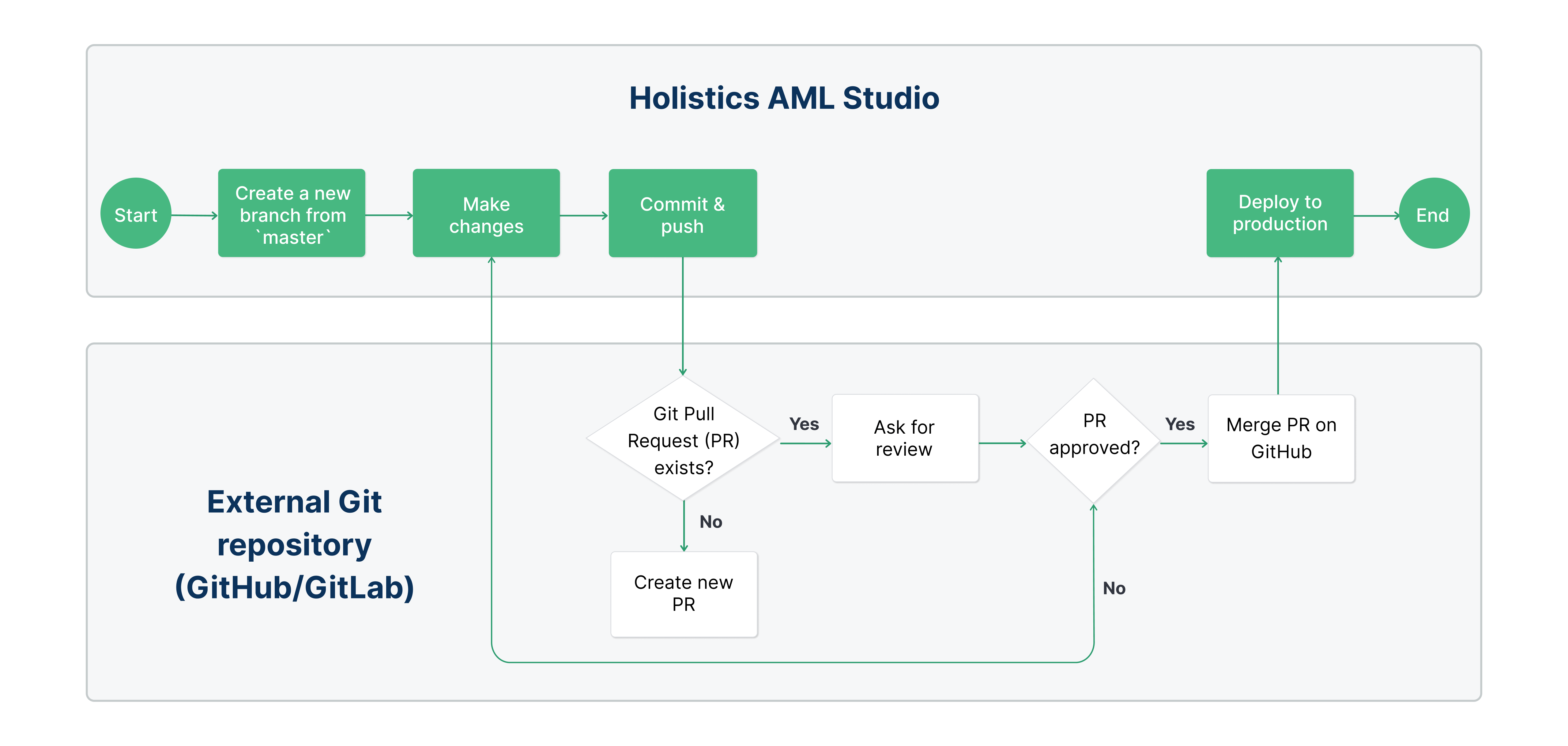 Holistics AML Studio

Start

Create a new branch from `master`

Make changes

Commit & push

Deploy to production

End

External Git repository (GitHub/GitLab)

Git Pull Request (PR) exists?

Yes

Ask for review

PR approved?

Yes

Merge PR on GitHub

No

Create new PR

No